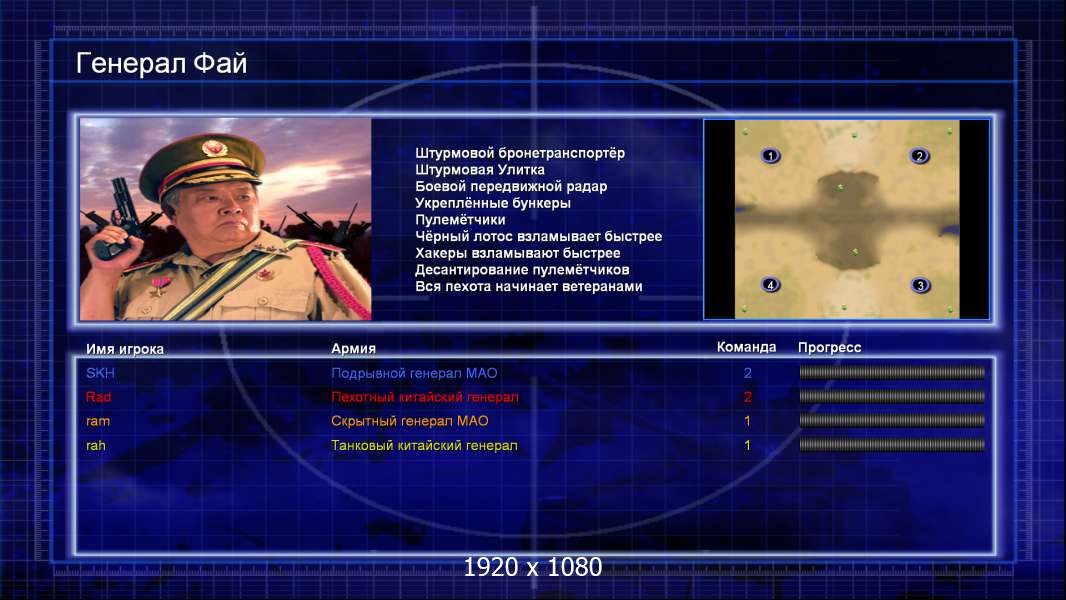 Генерал Фай

Штурмовой бронетранспортёр
Штурмовая Улитка
Боевой передвижной радар
Укреплённые бункеры
Пулемётчики
Чёрный лотос взламывает быстрее
Хакеры взламывают быстрее
Десантирование пулемётчиков
Вся пехота начинает ветеранами

1
2
4
3

| Имя игрока | Армия | Команда | Прогресс |
|---|---|---|---|
| SKH | Подрывной генерал МАО | 2 | |
| Rad | Пехотный китайский генерал | 2 | |
| ram | Скрытный генерал МАО | 1 | |
| rah | Танковый китайский генерал | 1 | |

1920 x 1080